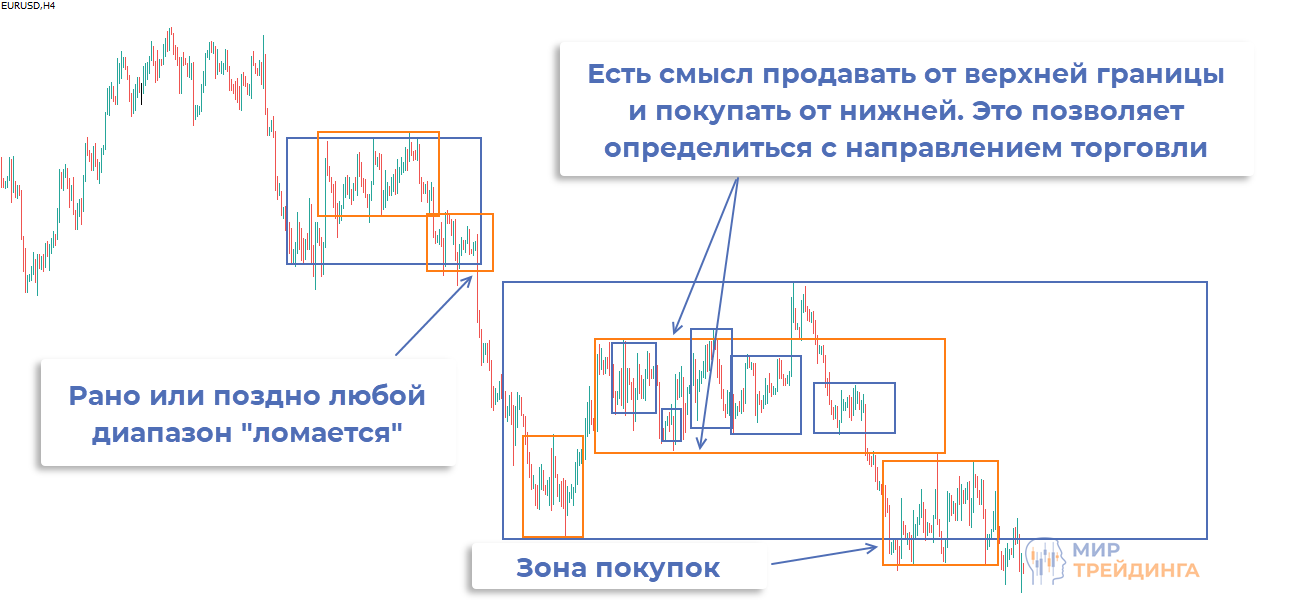 EURUSD,H4

Есть смысл продавать от верхней границы и покупать от нижней. Это позволяет определиться с направлением торговли

Рано или поздно любой диапазон "ломается"

Зона покупок

МИР ТРЕЙДИНГА